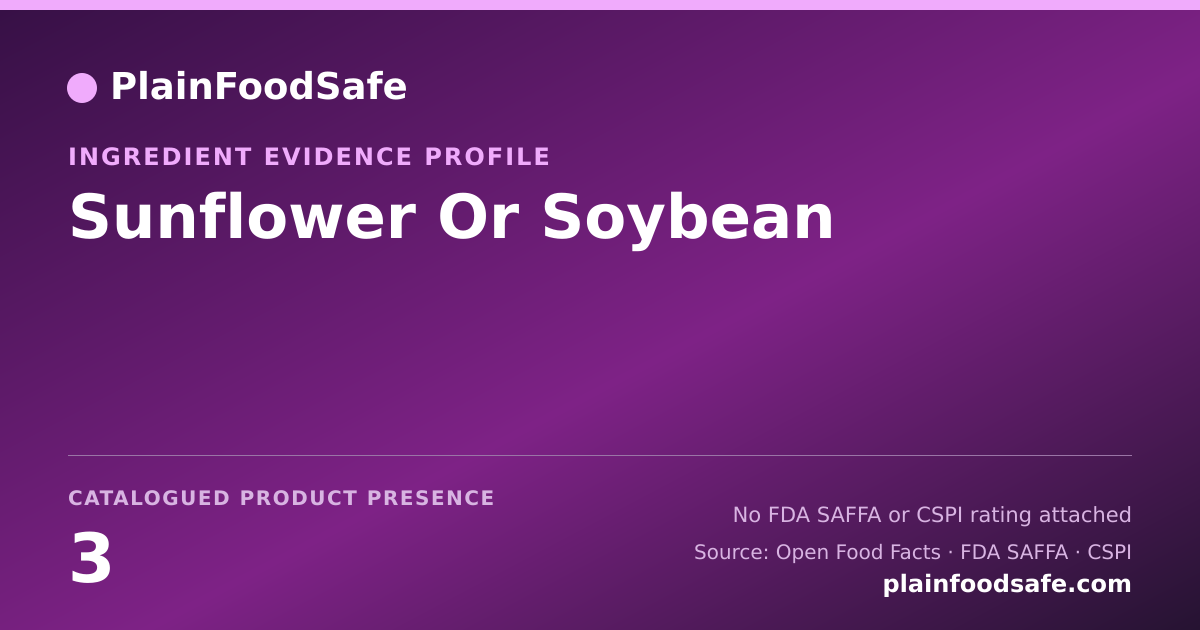 PlainFoodSafe

INGREDIENT EVIDENCE PROFILE

Sunflower Or Soybean

CATALOGUED PRODUCT PRESENCE

3

No FDA SAFFA or CSPI rating attached

Source: Open Food Facts · FDA SAFFA · CSPI

plainfoodsafe.com